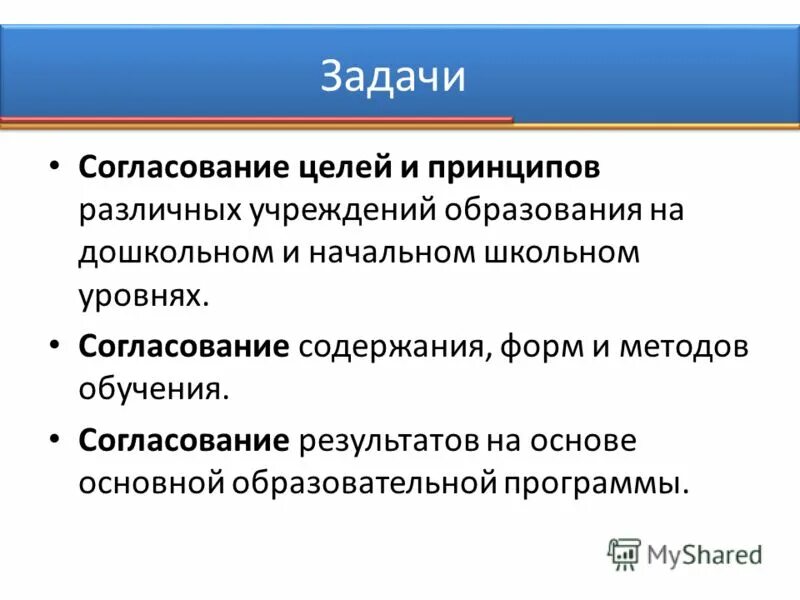 Задачи

• Согласование целей и принципов различных учреждений образования на дошкольном и начальном школьном уровнях.

• Согласование содержания, форм и методов обучения.

• Согласование результатов на основе основной образовательной программы.

MyShared